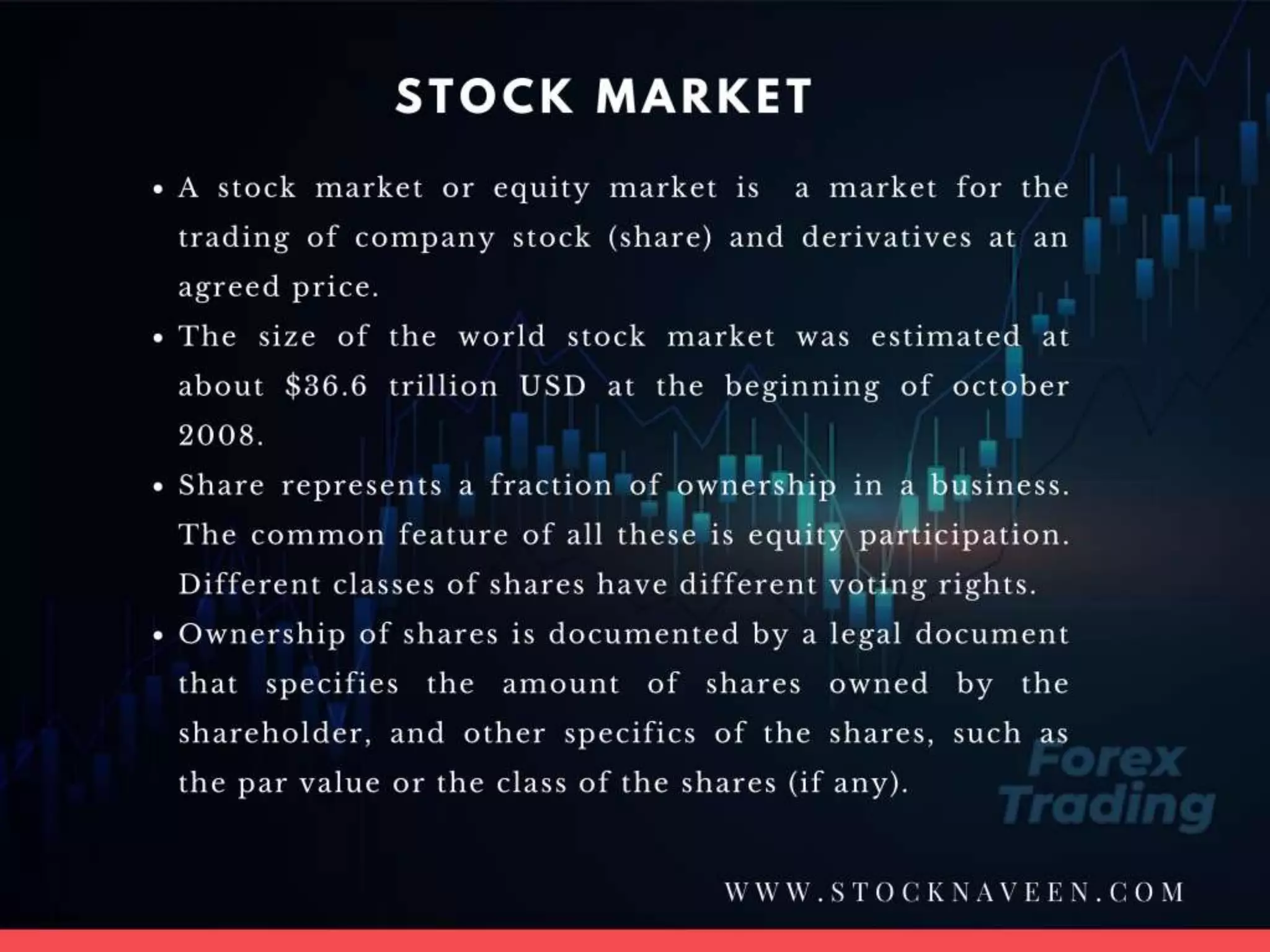 STOCK MARKET

• A stock market or equity market is a market for the trading of company stock (share) and derivatives at an agreed price.

• The size of the world stock market was estimated at about \$36.6 trillion USD at the beginning of october 2008.

• Share represents a fraction of ownership in a business. The common feature of all these is equity participation. Different classes of shares have different voting rights.

• Ownership of shares is documented by a legal document that specifies the amount of shares owned by the shareholder, and other specifics of the shares, such as the par value or the class of the shares (if any).

Forex Trading

WWW.STOCKNAVEEN.COM